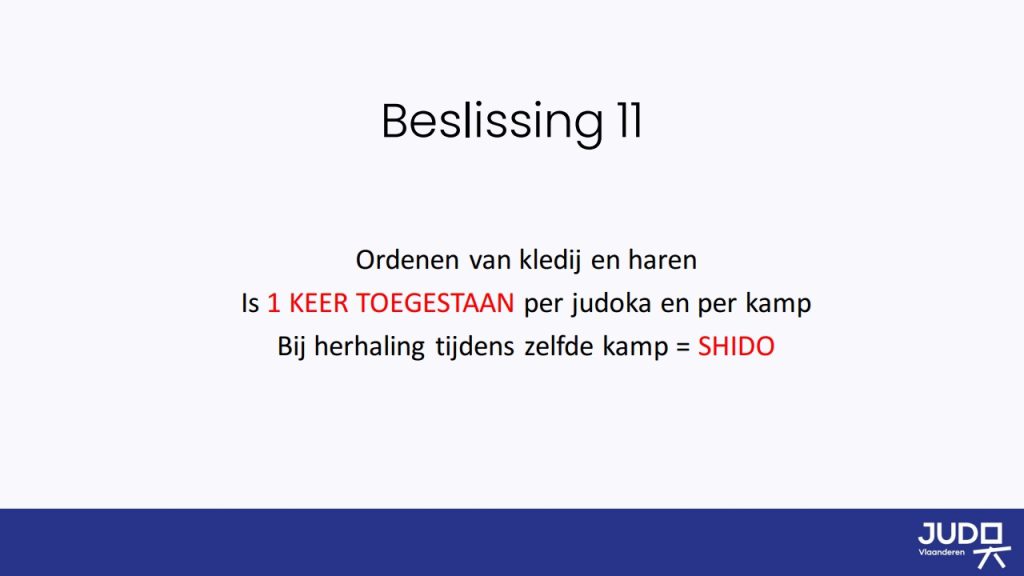 Beslissing 11

Ordenen van kledij en haren
Is 1 KEER TOEGESTAAN per judoka en per kamp
Bij herhaling tijdens zelfde kamp = SHIDO

JUDO Vlaanderen